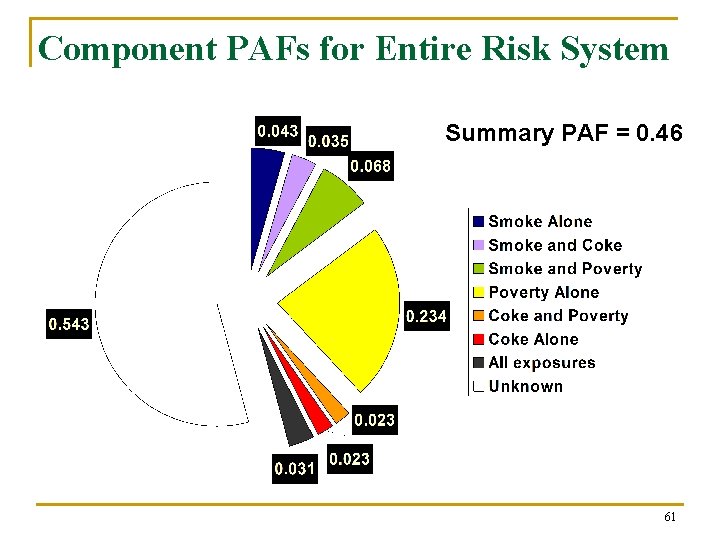 Component PAFs for Entire Risk System

Summary PAF = 0.46

0.043
0.035
0.068
0.234
0.023
0.023
0.031
0.543

Smoke Alone
Smoke and Coke
Smoke and Poverty
Poverty Alone
Coke and Poverty
Coke Alone
All exposures
Unknown

61